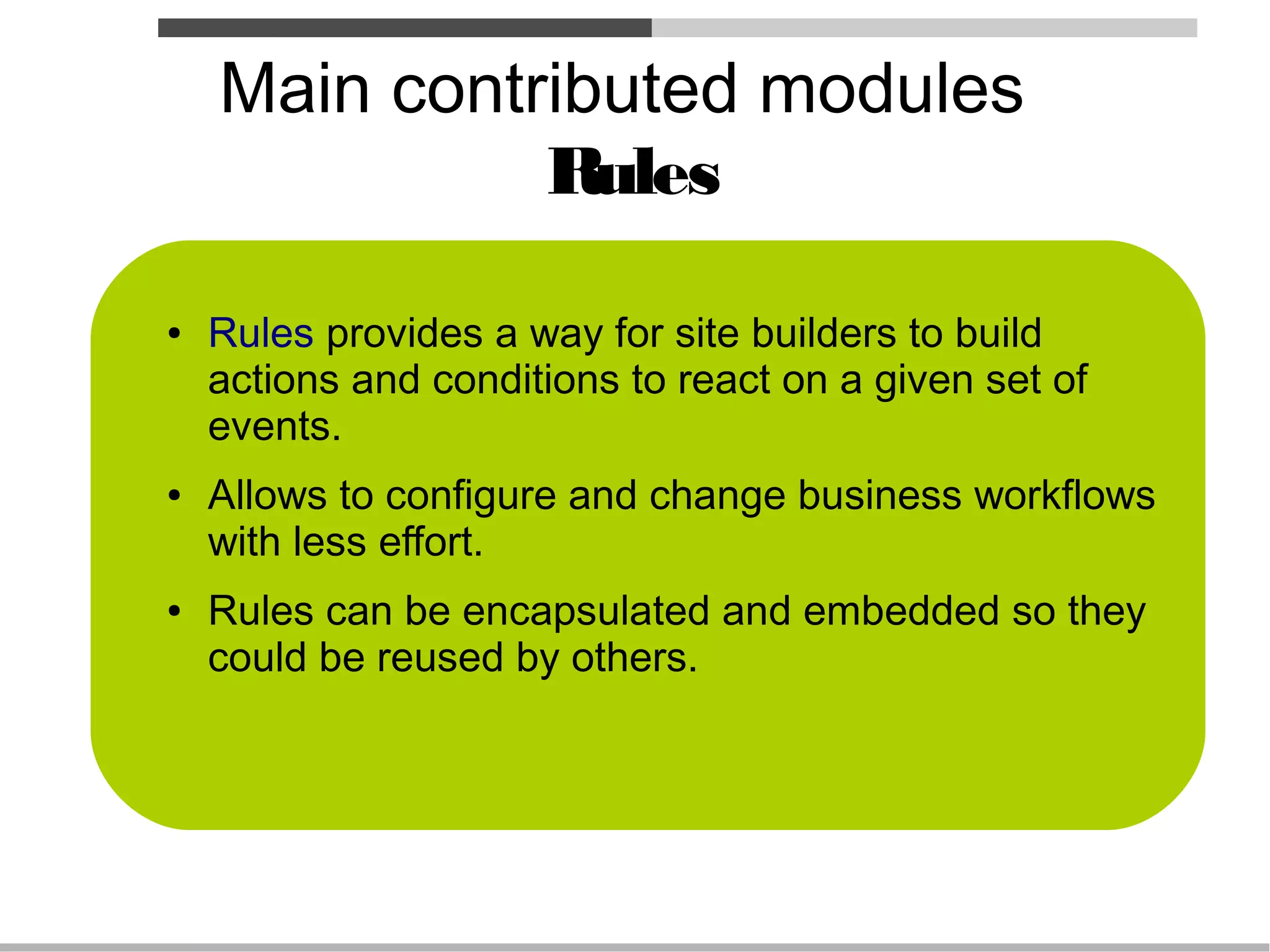 Main contributed modules
Rules

• Rules provides a way for site builders to build actions and conditions to react on a given set of events.

• Allows to configure and change business workflows with less effort.

• Rules can be encapsulated and embedded so they could be reused by others.